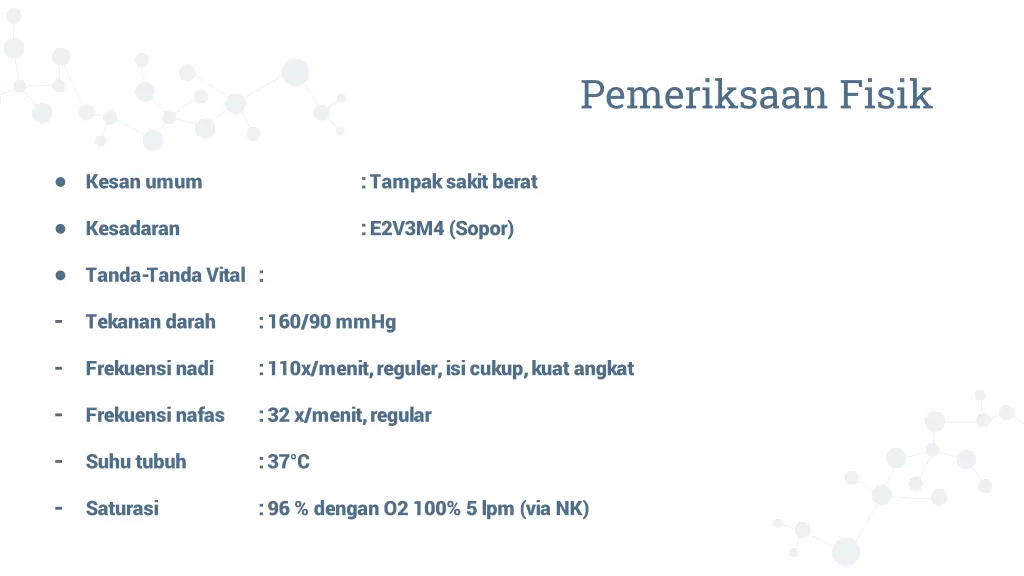 Pemeriksaan Fisik

● Kesan umum : Tampak sakit berat

● Kesadaran : E2V3M4 (Sopor)

● Tanda-Tanda Vital :

- Tekanan darah : 160/90 mmHg

- Frekuensi nadi : 110x/menit, reguler, isi cukup, kuat angkat

- Frekuensi nafas : 32 x/menit, regular

- Suhu tubuh : 37°C

- Saturasi : 96 % dengan O2 100% 5 lpm (via NK)